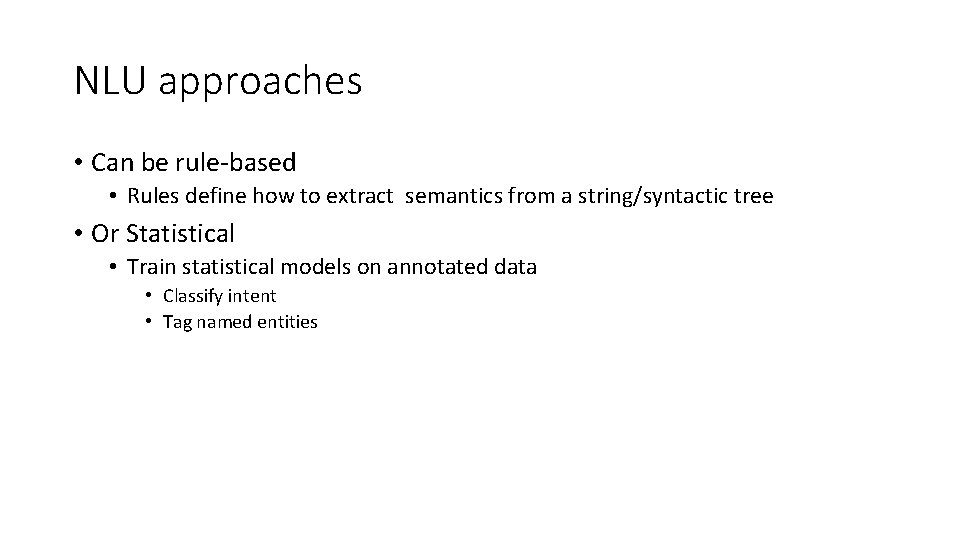 NLU approaches

• Can be rule-based
  • Rules define how to extract semantics from a string/syntactic tree
• Or Statistical
  • Train statistical models on annotated data
    • Classify intent
    • Tag named entities